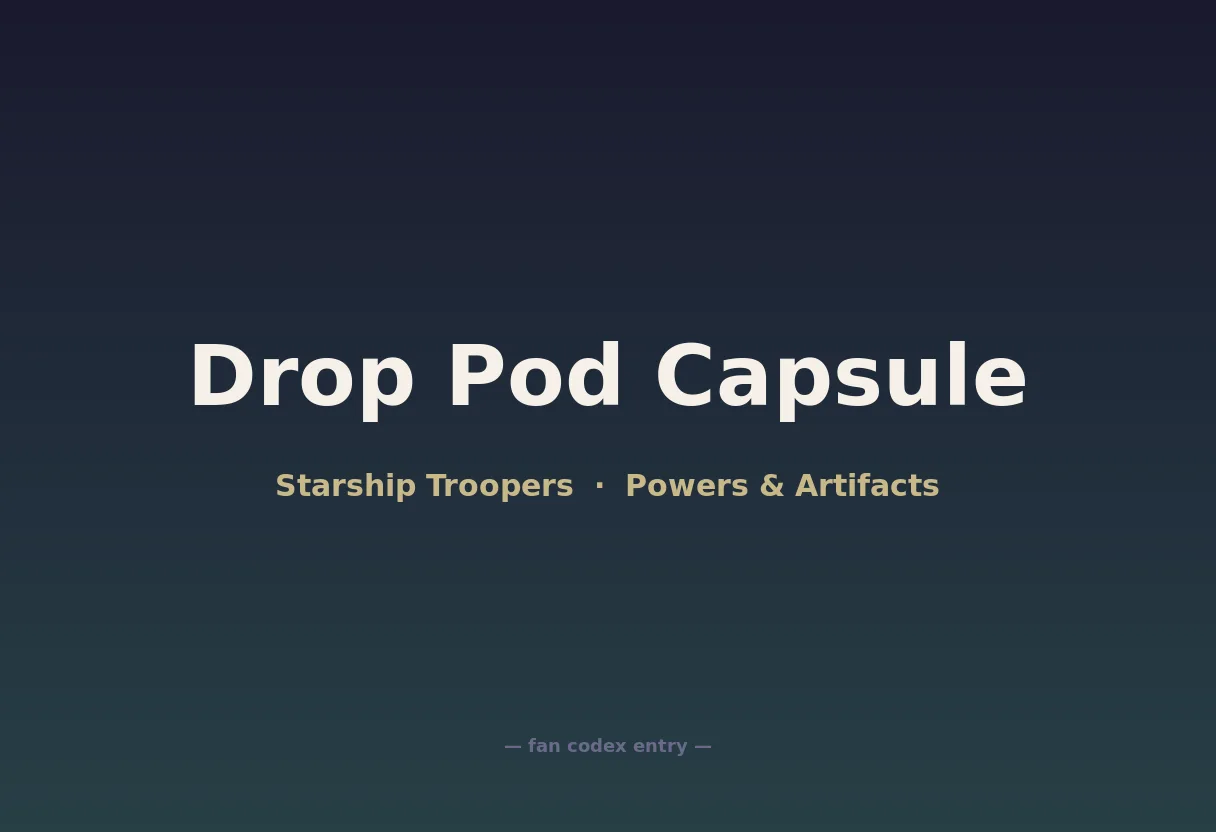 Drop Pod Capsule

Starship Troopers · Powers & Artifacts

— fan codex entry —